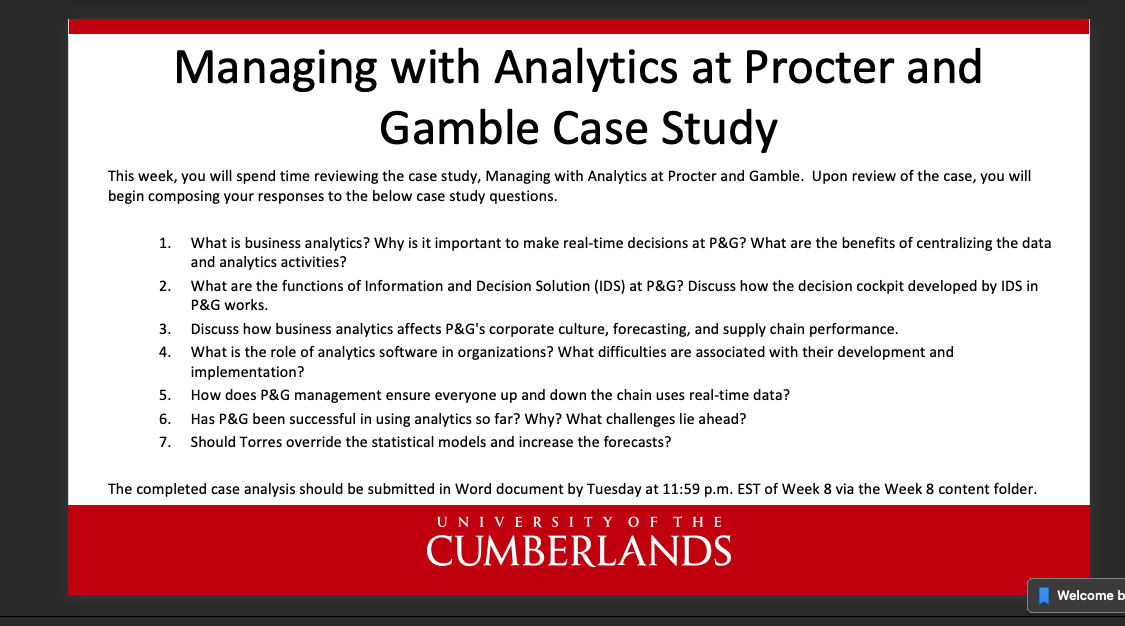 Managing with Analytics at Procter and Gamble Case Study

This week, you will spend time reviewing the case study, Managing with Analytics at Procter and Gamble. Upon review of the case, you will begin composing your responses to the below case study questions.

1. What is business analytics? Why is it important to make real-time decisions at P&G? What are the benefits of centralizing the data and analytics activities?
2. What are the functions of Information and Decision Solution (IDS) at P&G? Discuss how the decision cockpit developed by IDS in P&G works.
3. Discuss how business analytics affects P&G's corporate culture, forecasting, and supply chain performance.
4. What is the role of analytics software in organizations? What difficulties are associated with their development and implementation?
5. How does P&G management ensure everyone up and down the chain uses real-time data?
6. Has P&G been successful in using analytics so far? Why? What challenges lie ahead?
7. Should Torres override the statistical models and increase the forecasts?

The completed case analysis should be submitted in Word document by Tuesday at 11:59 p.m. EST of Week 8 via the Week 8 content folder.

UNIVERSITY OF THE
CUMBERLANDS

Welcome b